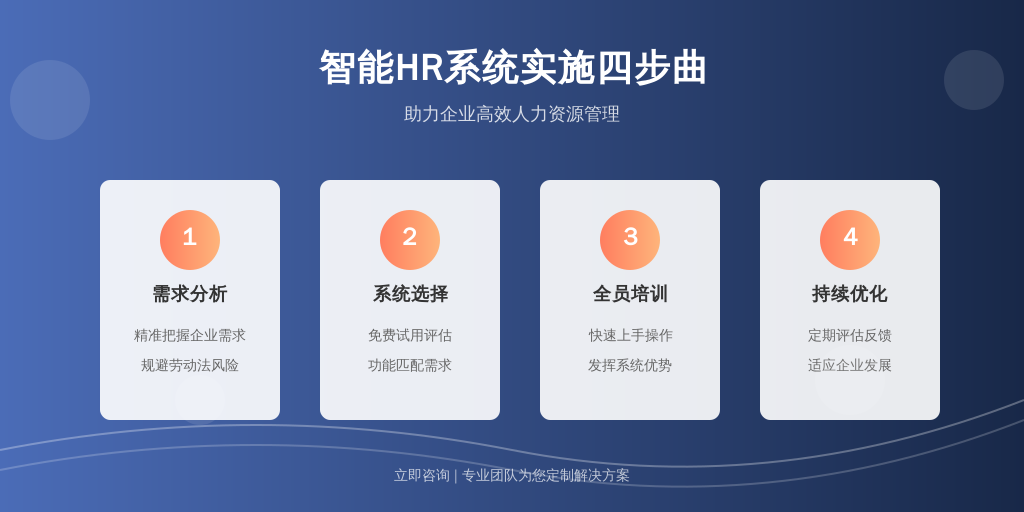 智能HR系统实施四步曲

助力企业高效人力资源管理

1
需求分析
精准把握企业需求
规避劳动法风险

2
系统选择
免费试用评估
功能匹配需求

3
全员培训
快速上手操作
发挥系统优势

4
持续优化
定期评估反馈
适应企业发展

立即咨询 | 专业团队为您定制解决方案